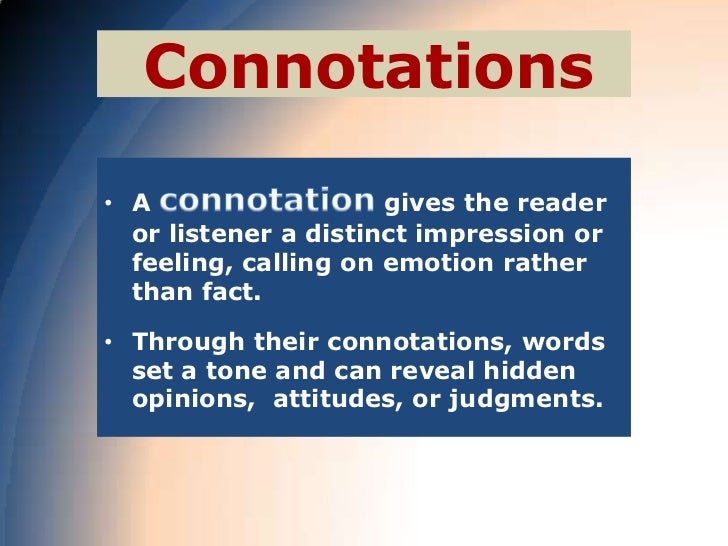 Connotations

• A connotation gives the reader or listener a distinct impression or feeling, calling on emotion rather than fact.

• Through their connotations, words set a tone and can reveal hidden opinions, attitudes, or judgments.